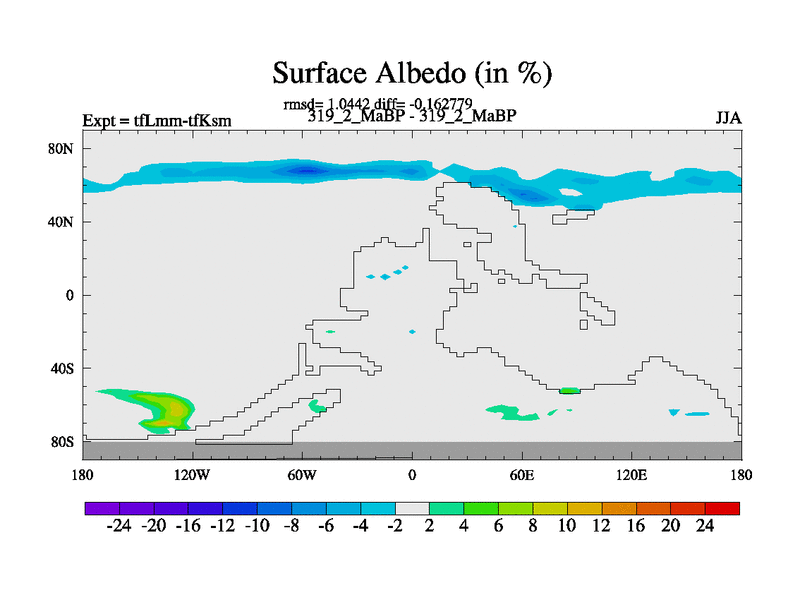 Surface Albedo (in %)

rmsd= 1.0442 diff= -0.162779

Expt = tfLmm-tfKsm

319_2_MaBP - 319_2_MaBP

JJA

80N
40N
0
40S
80S

180
120W
60W
0
60E
120E
180

-24 -20 -16 -12 -10 -8 -6 -4 -2 2 4 6 8 10 12 16 20 24